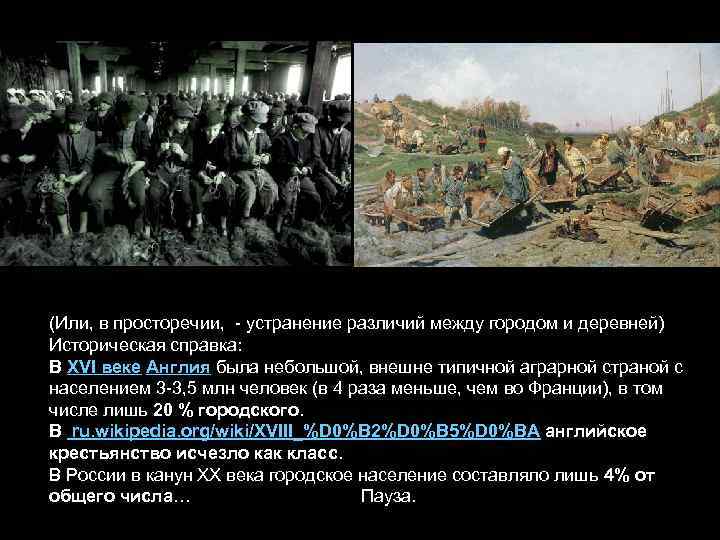 (Или, в просторечии, - устранение различий между городом и деревней)
Историческая справка:
В XVI веке Англия была небольшой, внешне типичной аграрной страной с населением 3-3,5 млн человек (в 4 раза меньше, чем во Франции), в том числе лишь 20 % городского.
В ru.wikipedia.org/wiki/XVIII_%D0%B2%D0%B5%D0%BA английское крестьянство исчезло как класс.
В России в канун XX века городское население составляло лишь 4% от общего числа… Пауза.